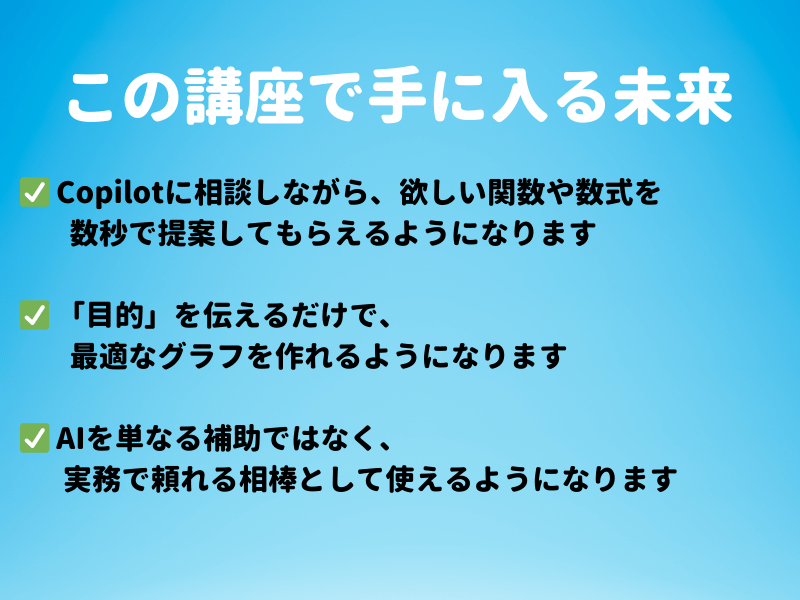 この講座で手に入る未来

✅ Copilotに相談しながら、欲しい関数や数式を数秒で提案してもらえるようになります

✅ 「目的」を伝えるだけで、最適なグラフを作れるようになります

✅ AIを単なる補助ではなく、実務で頼れる相棒として使えるようになります